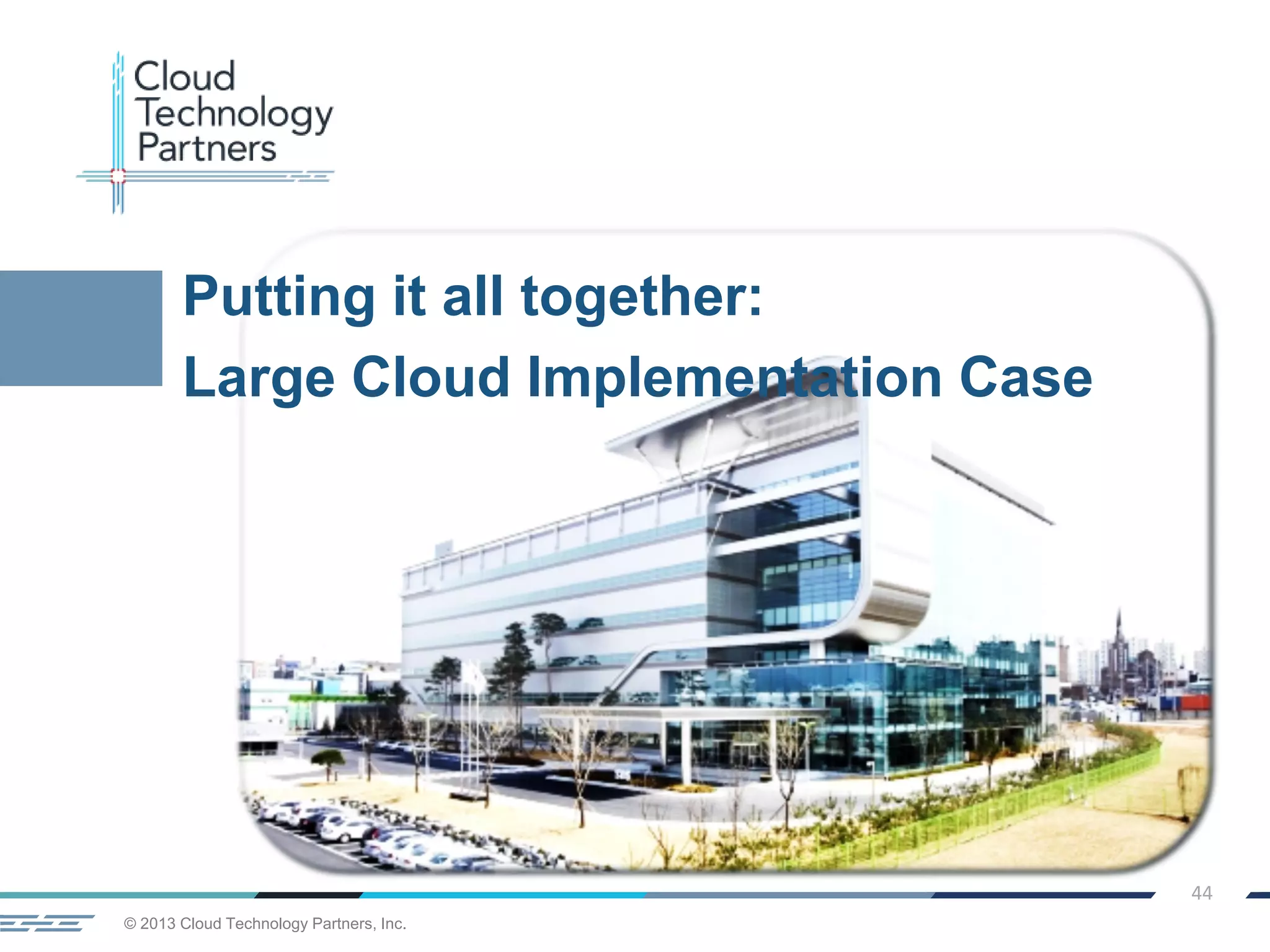 Cloud Technology Partners

Putting it all together:
Large Cloud Implementation Case

44

© 2013 Cloud Technology Partners, Inc.